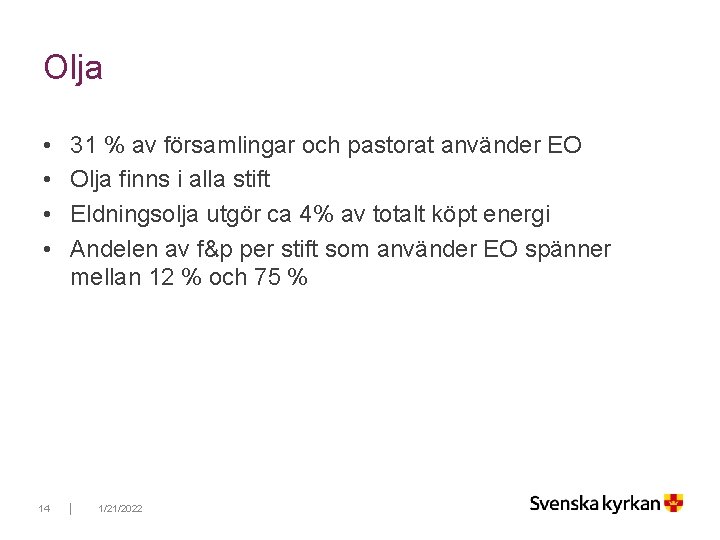 Olja

• 31 % av församlingar och pastorat använder EO
• Olja finns i alla stift
• Eldningsolja utgör ca 4% av totalt köpt energi
• Andelen av f&p per stift som använder EO spänner mellan 12 % och 75 %

14 | 1/21/2022

Svenska kyrkan